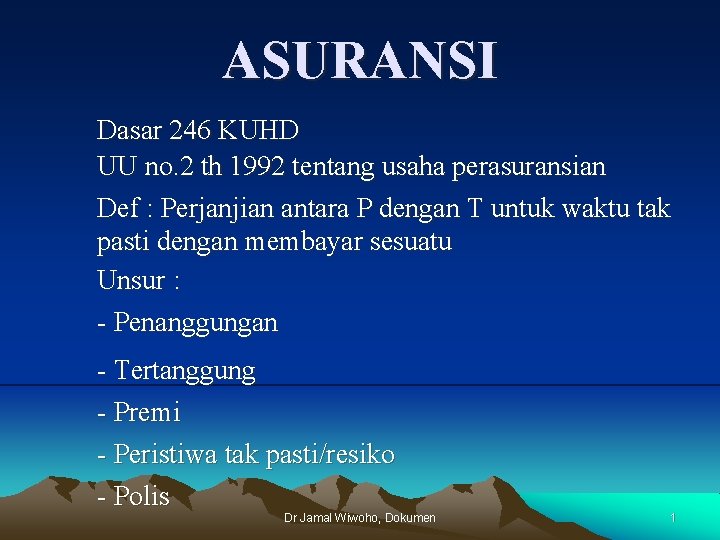 ASURANSI

Dasar 246 KUHD

UU no.2 th 1992 tentang usaha perasuransian

Def : Perjanjian antara P dengan T untuk waktu tak pasti dengan membayar sesuatu

Unsur :

- Penanggungan

- Tertanggung

- Premi

- Peristiwa tak pasti/resiko

- Polis

Dr Jamal Wiwoho, Dokumen

1